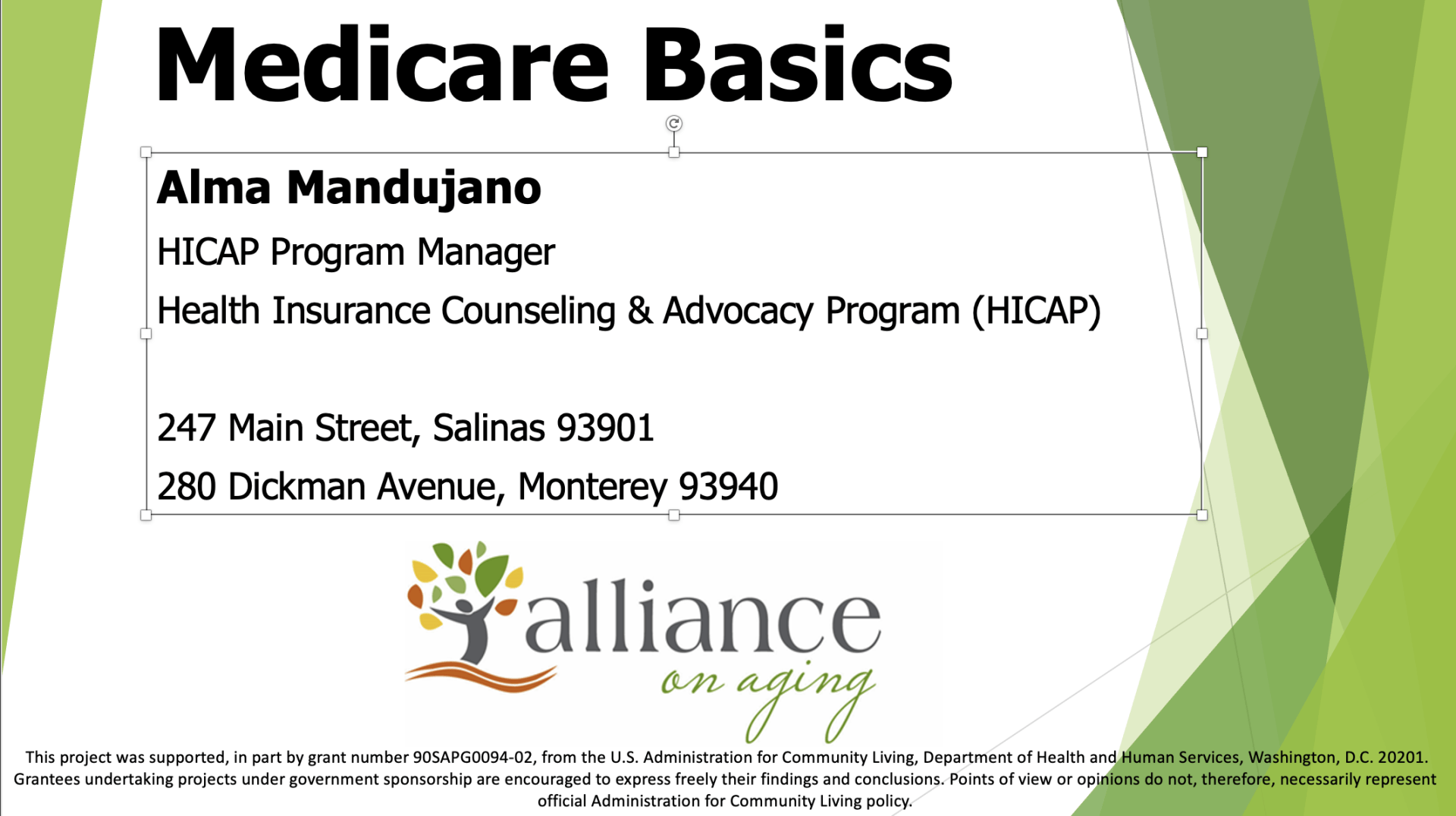 Medicare Basics

Alma Mandujano

HICAP Program Manager

Health Insurance Counseling & Advocacy Program (HICAP)

247 Main Street, Salinas 93901

280 Dickman Avenue, Monterey 93940

alliance on aging

This project was supported, in part by grant number 90SAPG0094-02, from the U.S. Administration for Community Living, Department of Health and Human Services, Washington, D.C. 20201. Grantees undertaking projects under government sponsorship are encouraged to express freely their findings and conclusions. Points of view or opinions do not, therefore, necessarily represent official Administration for Community Living policy.